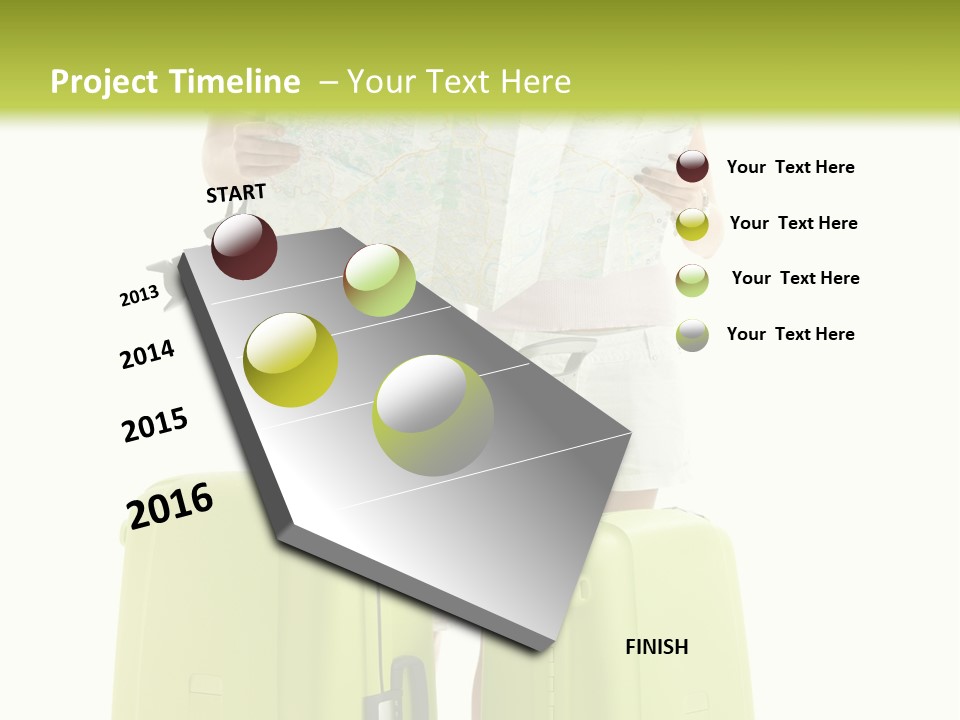 Project Timeline – Your Text Here

START

2013

2014

2015

2016

FINISH

Your Text Here

Your Text Here

Your Text Here

Your Text Here